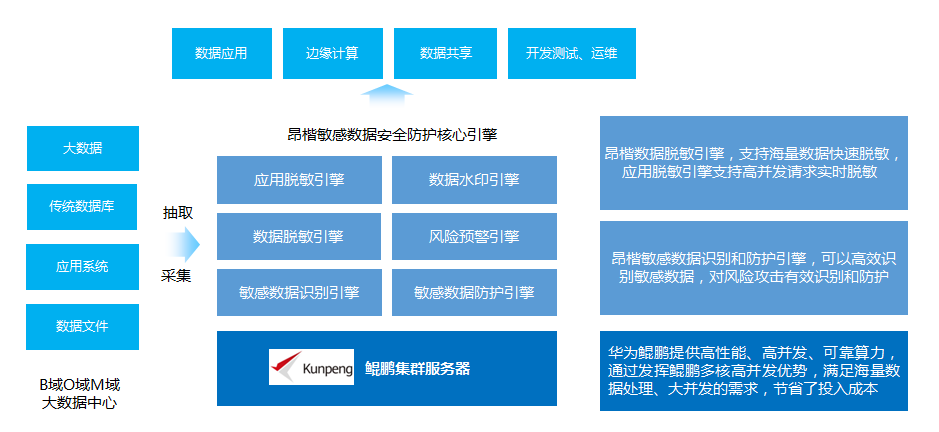 数据应用

边缘计算

数据共享

开发测试、运维

大数据

传统数据库

应用系统

数据文件

B域O域M域
大数据中心

抽取

采集

昂楷敏感数据安全防护核心引擎

应用脱敏引擎

数据水印引擎

数据脱敏引擎

风险预警引擎

敏感数据识别引擎

敏感数据防护引擎

Kunpeng

鲲鹏集群服务器

昂楷数据脱敏引擎，支持海量数据快速脱敏，应用脱敏引擎支持高并发请求实时脱敏

昂楷敏感数据识别和防护引擎，可以高效识别敏感数据，对风险攻击有效识别和防护

华为鲲鹏提供高性能、高并发、可靠算力，通过发挥鲲鹏多核高并发优势，满足海量数据处理、大并发的需求，节省了投入成本